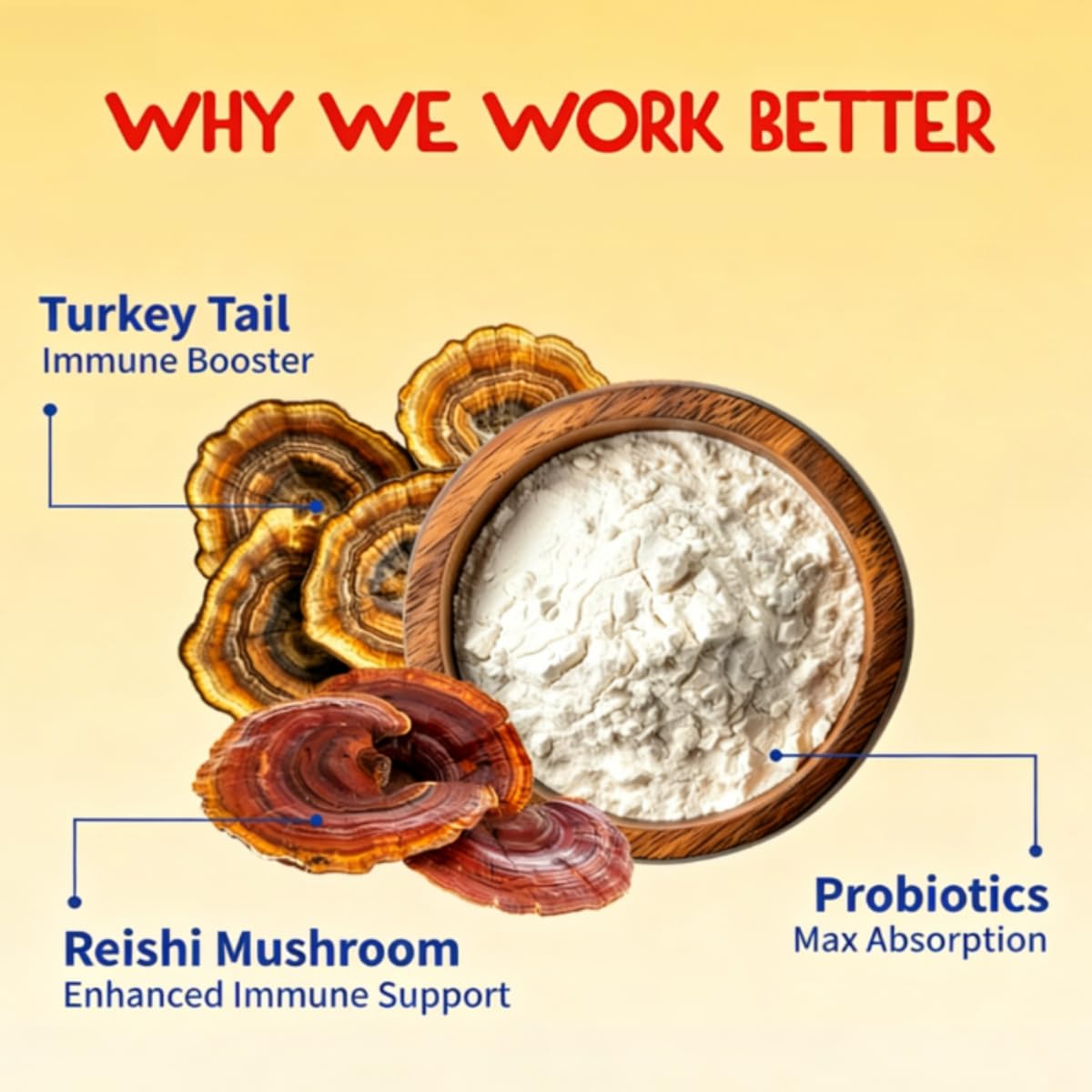 WHY WE WORK BETTER

Turkey Tail
Immune Booster

Reishi Mushroom
Enhanced Immune Support

Probiotics
Max Absorption